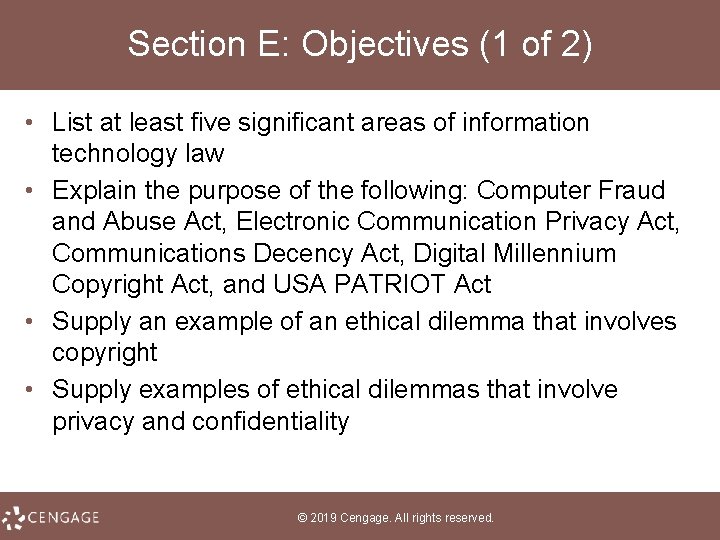 Section E: Objectives (1 of 2)

• List at least five significant areas of information technology law
• Explain the purpose of the following: Computer Fraud and Abuse Act, Electronic Communication Privacy Act, Communications Decency Act, Digital Millennium Copyright Act, and USA PATRIOT Act
• Supply an example of an ethical dilemma that involves copyright
• Supply examples of ethical dilemmas that involve privacy and confidentiality

CENGAGE

© 2019 Cengage. All rights reserved.